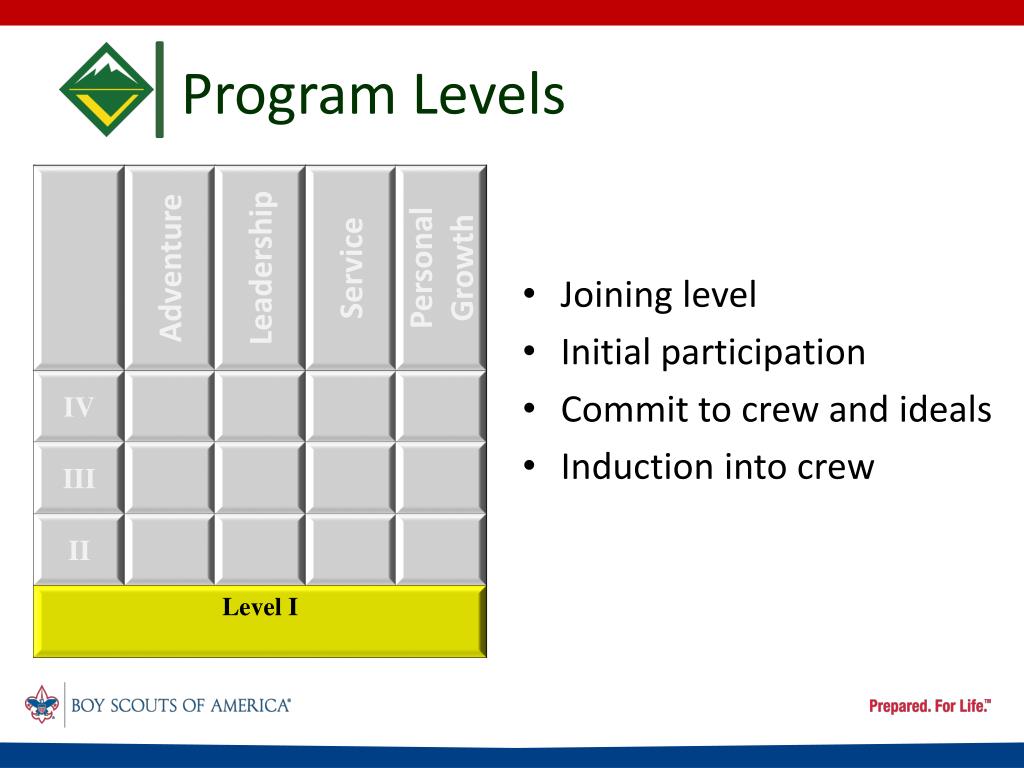 Program Levels

|  | Adventure | Leadership | Service | Personal Growth |
|---|---|---|---|---|
| IV |  |  |  |  |
| III |  |  |  |  |
| II |  |  |  |  |
| Level I | | | | |

• Joining level
• Initial participation
• Commit to crew and ideals
• Induction into crew

BOY SCOUTS OF AMERICA®

Prepared. For Life.™